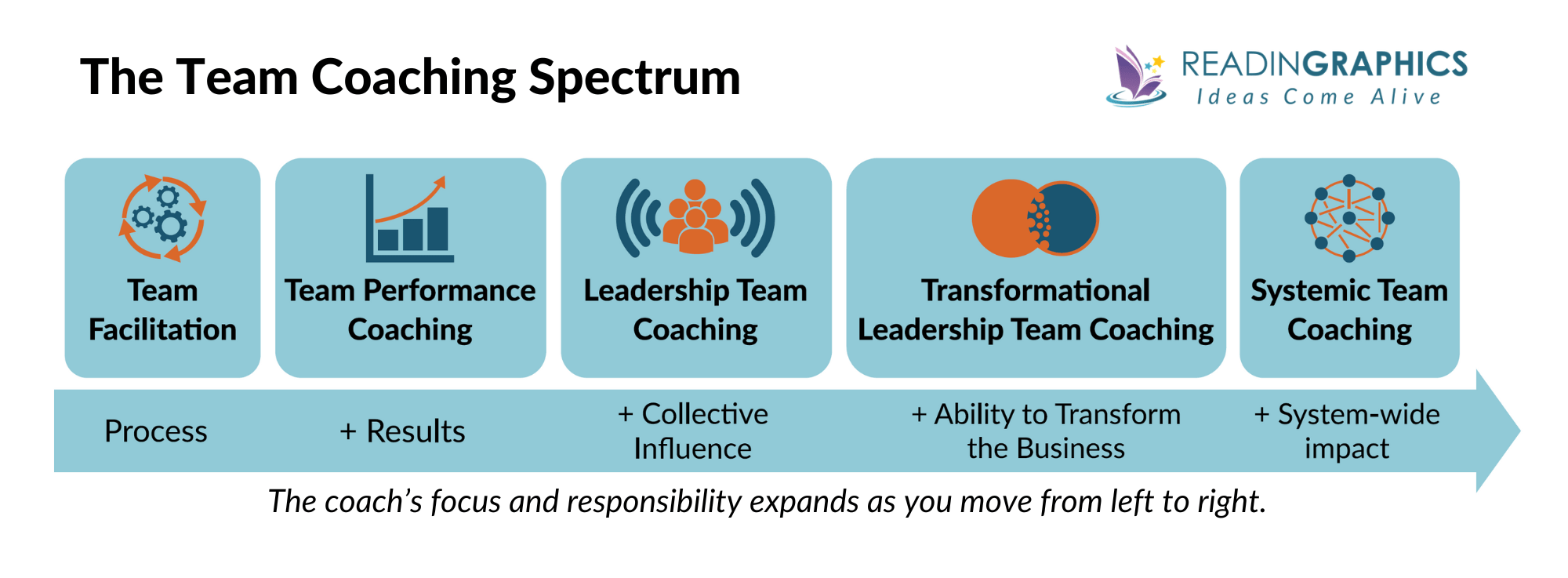 The Team Coaching Spectrum

READINGRAPHICS
Ideas Come Alive

Team Facilitation

Team Performance Coaching

Leadership Team Coaching

Transformational Leadership Team Coaching

Systemic Team Coaching

Process

+ Results

+ Collective Influence

+ Ability to Transform the Business

+ System-wide impact

The coach's focus and responsibility expands as you move from left to right.